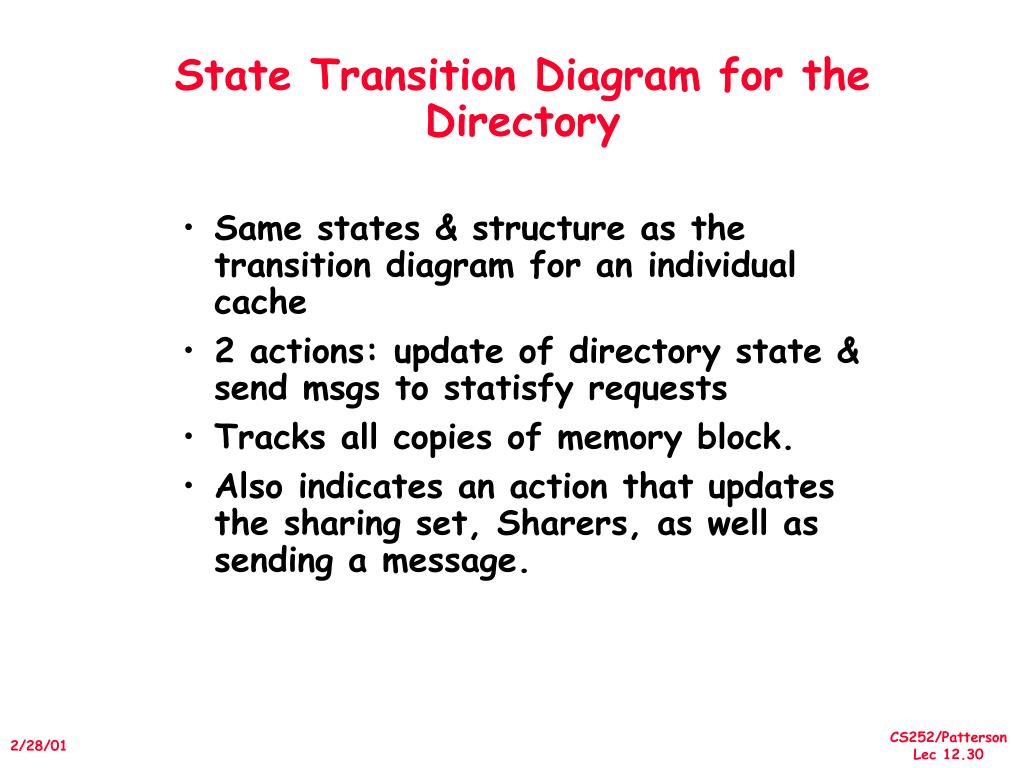 State Transition Diagram for the Directory

• Same states & structure as the transition diagram for an individual cache
• 2 actions: update of directory state & send msgs to statisfy requests
• Tracks all copies of memory block.
• Also indicates an action that updates the sharing set, Sharers, as well as sending a message.

2/28/01

CS252/Patterson
Lec 12.30